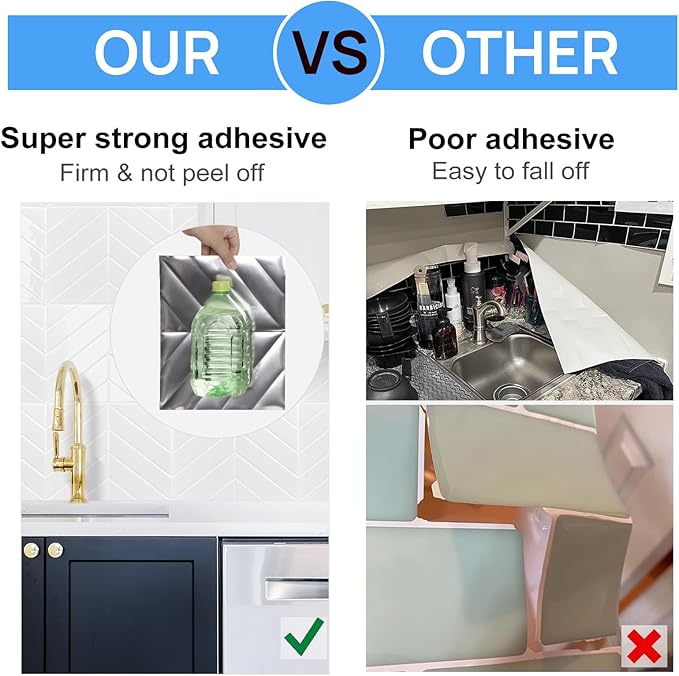 OUR VS OTHER

Super strong adhesive
Firm & not peel off

Poor adhesive
Easy to fall off